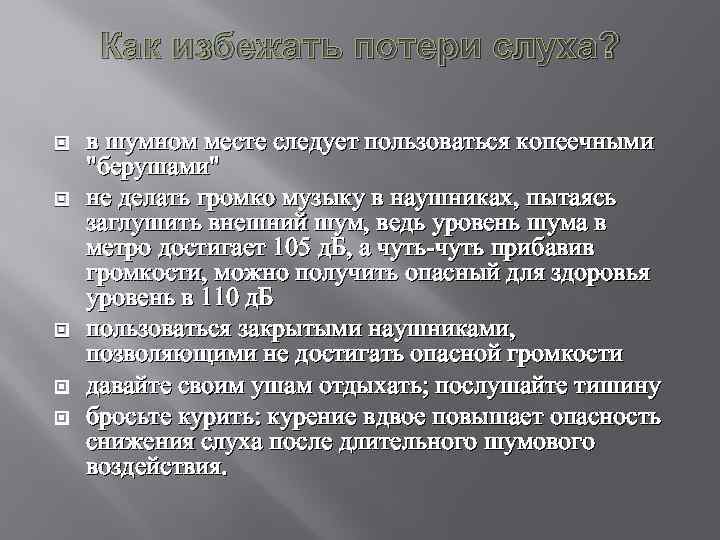 Как избежать потери слуха?

в шумном месте следует пользоваться копеечными "берушами"

не делать громко музыку в наушниках, пытаясь заглушить внешний шум, ведь уровень шума в метро достигает 105 дБ, а чуть-чуть прибавив громкости, можно получить опасный для здоровья уровень в 110 дБ

пользоваться закрытыми наушниками, позволяющими не достигать опасной громкости

давайте своим ушам отдыхать; послушайте тишину

бросьте курить: курение вдвое повышает опасность снижения слуха после длительного шумового воздействия.